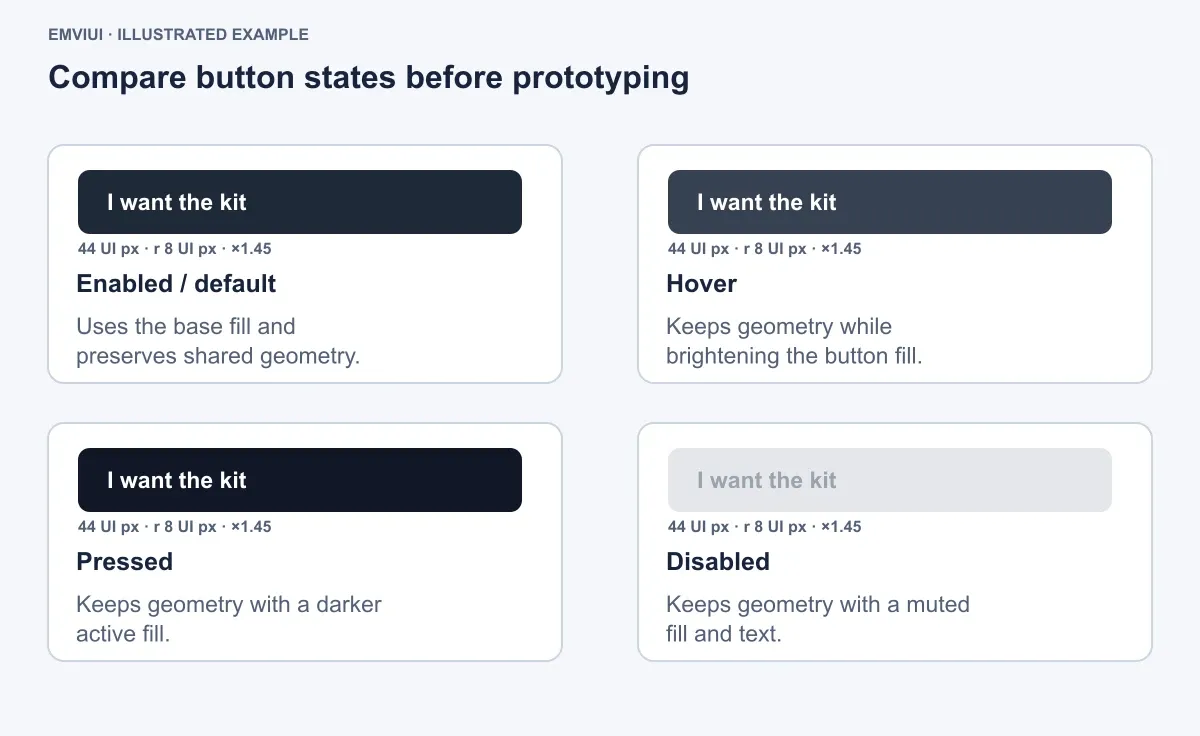 EMVIUI · ILLUSTRATED EXAMPLE

Compare button states before prototyping

I want the kit

44 UI px · r 8 UI px · ×1.45

Enabled / default

Uses the base fill and preserves shared geometry.

I want the kit

44 UI px · r 8 UI px · ×1.45

Hover

Keeps geometry while brightening the button fill.

I want the kit

44 UI px · r 8 UI px · ×1.45

Pressed

Keeps geometry with a darker active fill.

I want the kit

44 UI px · r 8 UI px · ×1.45

Disabled

Keeps geometry with a muted fill and text.